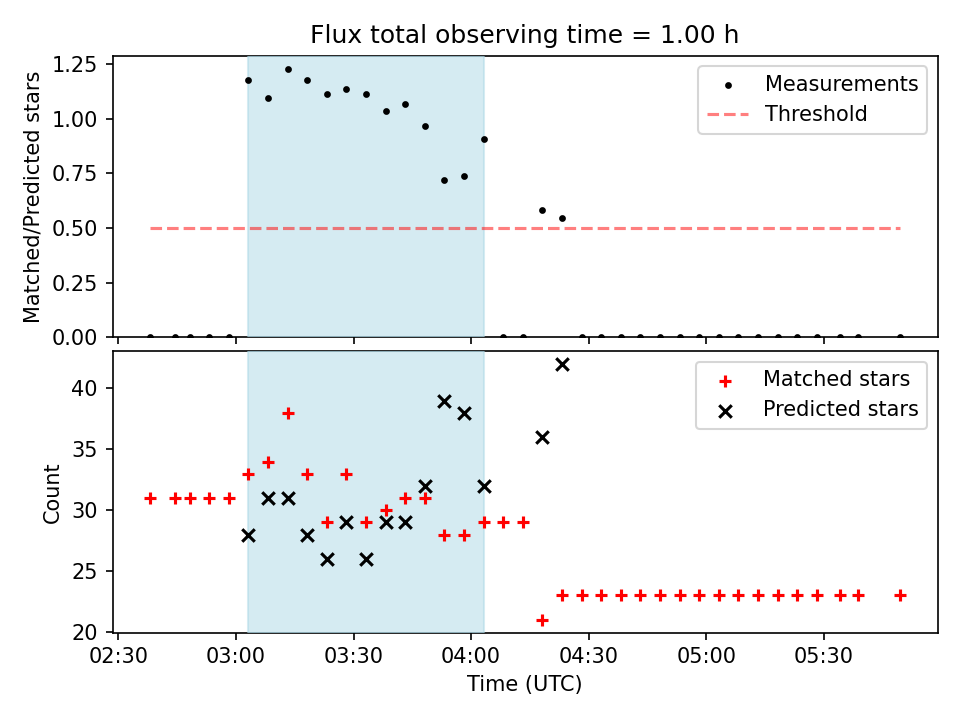 Flux total observing time = 1.00 h

Matched/Predicted stars

1.25
1.00
0.75
0.50
0.25
0.00

Measurements
Threshold

Count

40
35
30
25
20

Matched stars
Predicted stars

02:30 03:00 03:30 04:00 04:30 05:00 05:30

Time (UTC)